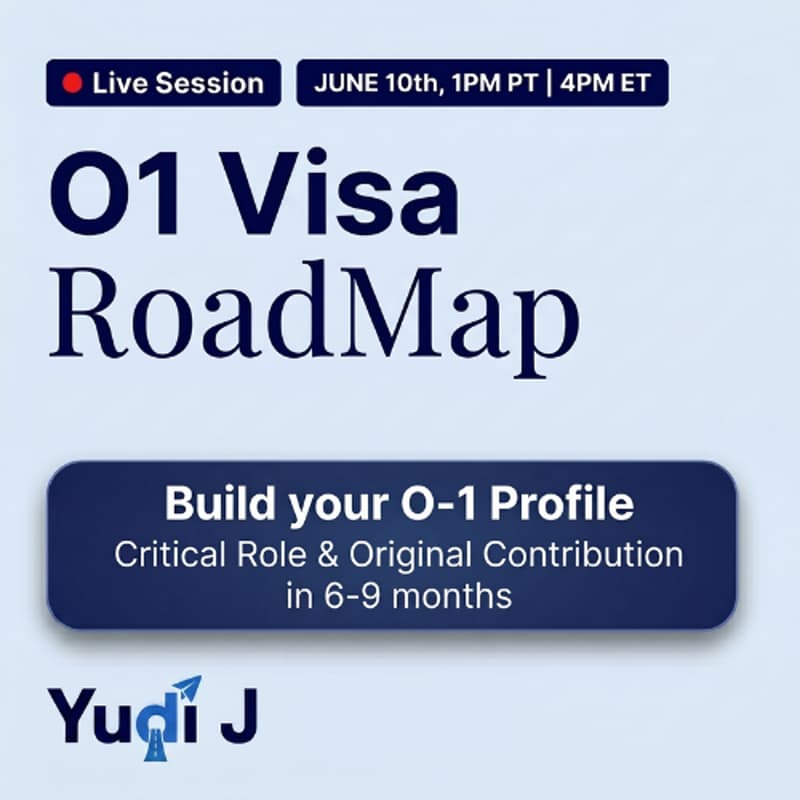 Live Session

JUNE 10th, 1PM PT | 4PM ET

O1 Visa
RoadMap

Build your O-1 Profile
Critical Role & Original Contribution in 6-9 months

Yudi J